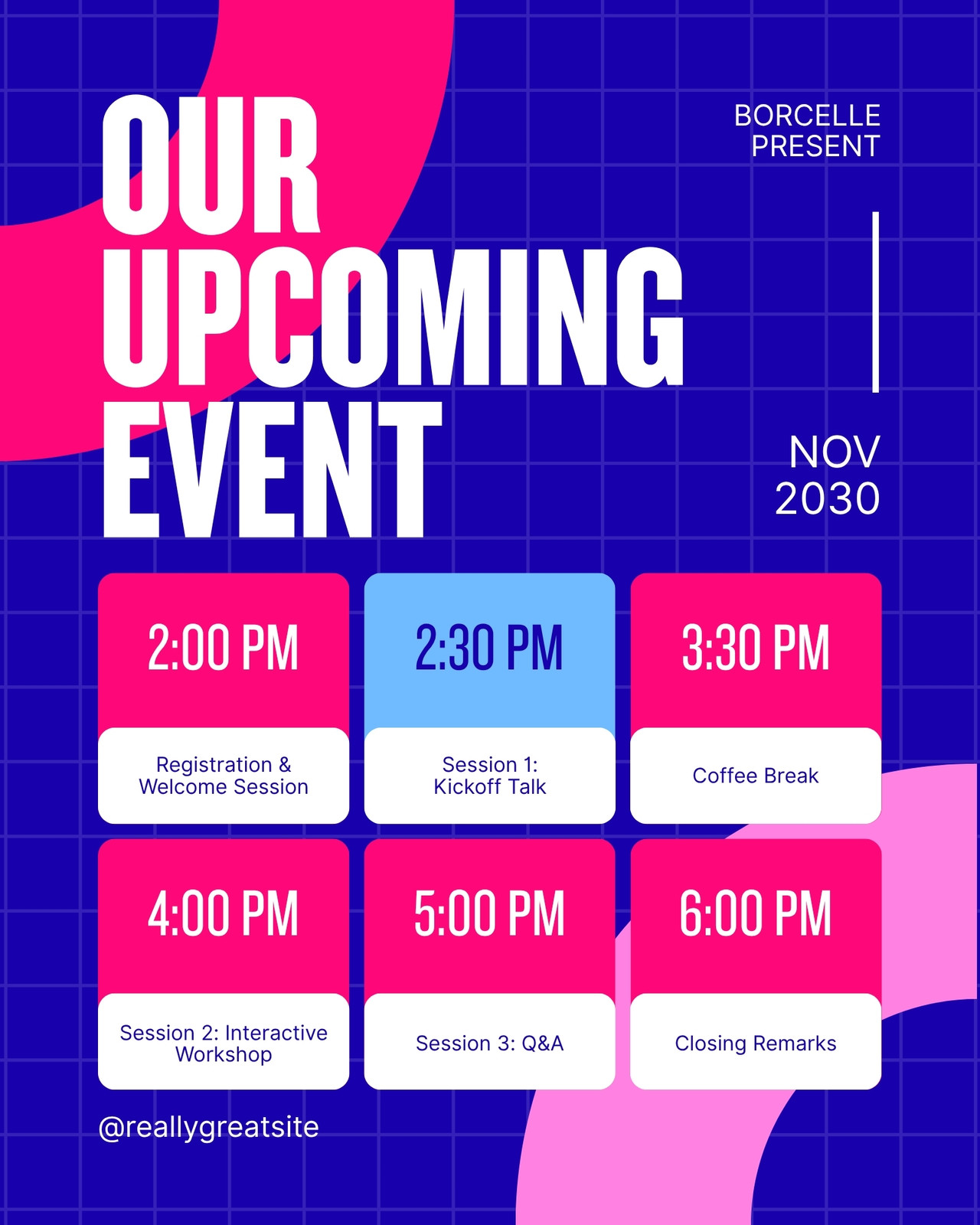 OUR UPCOMING EVENT

BORCELLE PRESENT

NOV 2030

2:00 PM

Registration & Welcome Session

2:30 PM

Session 1: Kickoff Talk

3:30 PM

Coffee Break

4:00 PM

Session 2: Interactive Workshop

5:00 PM

Session 3: Q&A

6:00 PM

Closing Remarks

@reallygreatsite